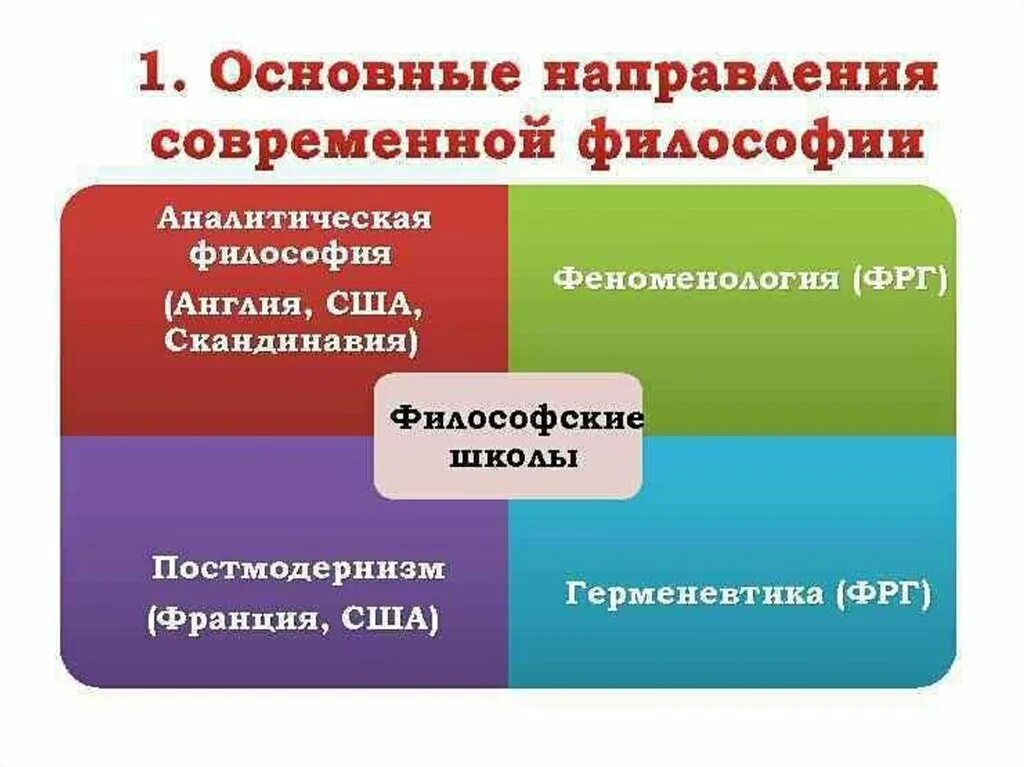 1. Основные направления современной философии

Аналитическая философия
(Англия, США, Скандинавия)

Феноменология (ФРГ)

Философские школы

Постмодернизм
(Франция, США)

Герменевтика (ФРГ)